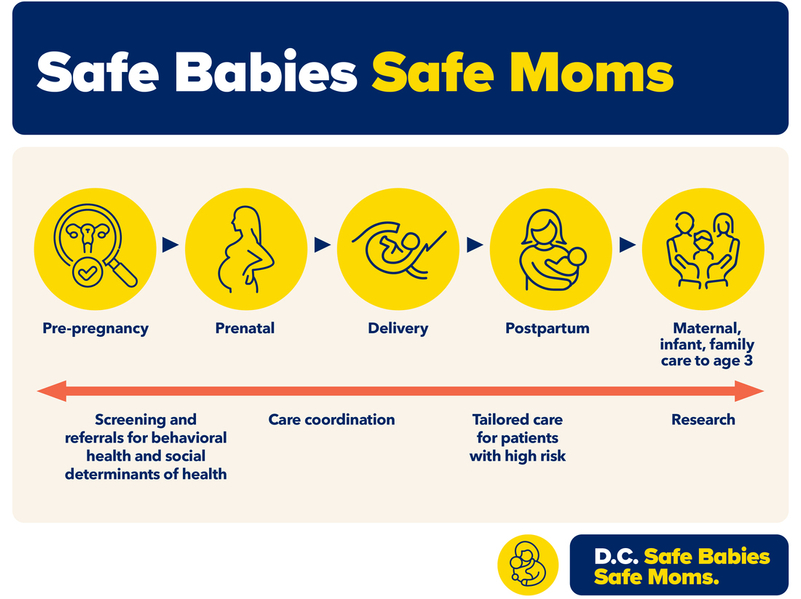 Safe Babies Safe Moms

Pre-pregnancy

Prenatal

Delivery

Postpartum

Maternal, infant, family care to age 3

Screening and referrals for behavioral health and social determinants of health

Care coordination

Tailored care for patients with high risk

Research

D.C. Safe Babies Safe Moms.